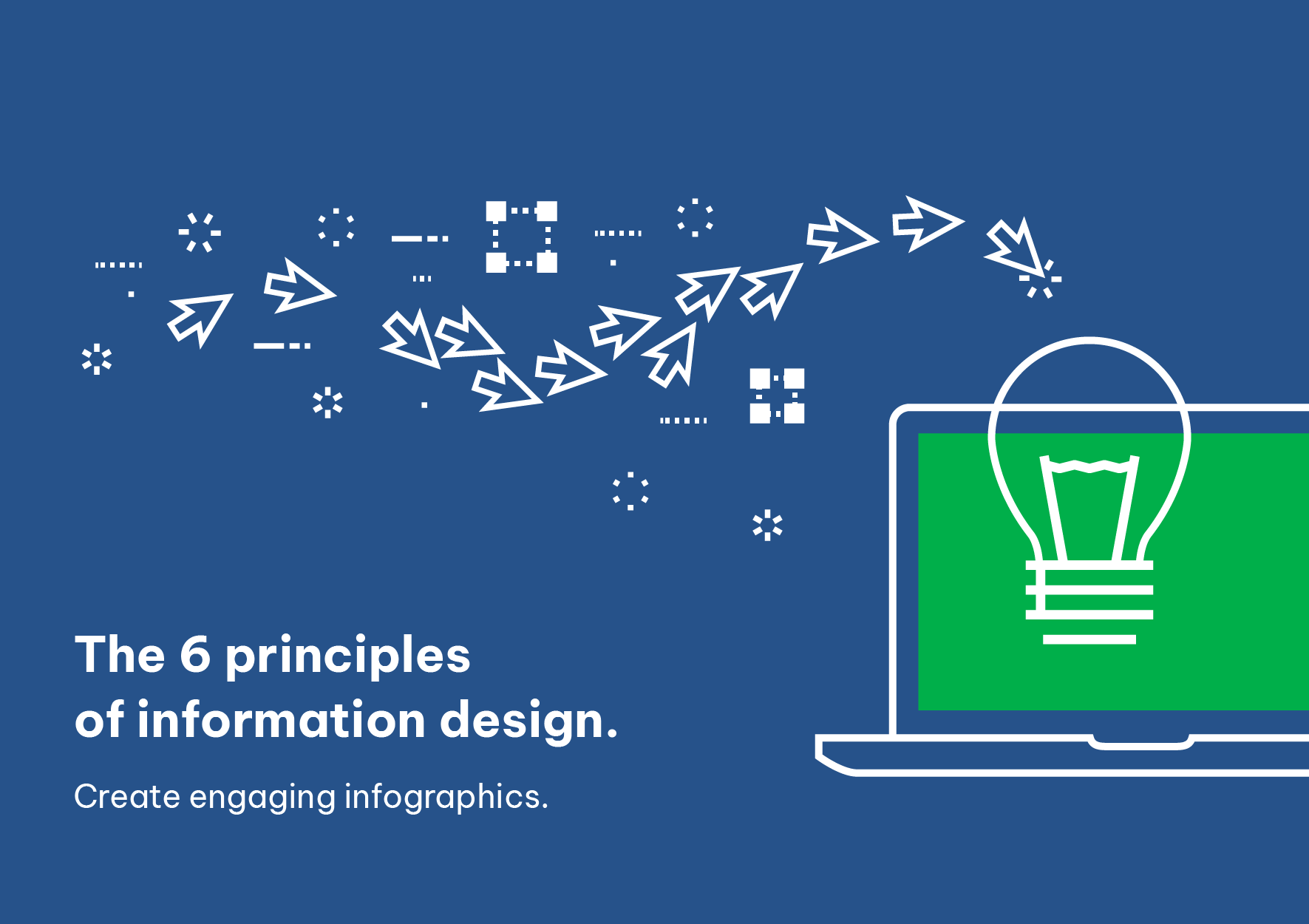 The 6 principles of information design.

Create engaging infographics.